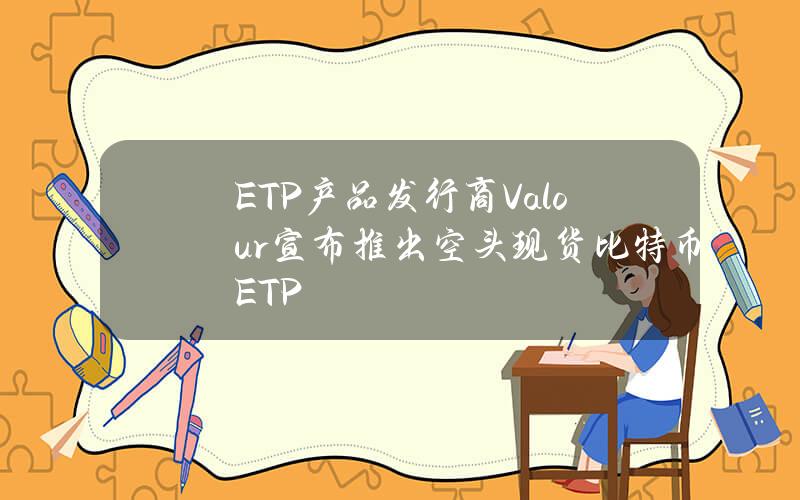 ETP产品发行商Valour宣布推出空头现货比特币ETP